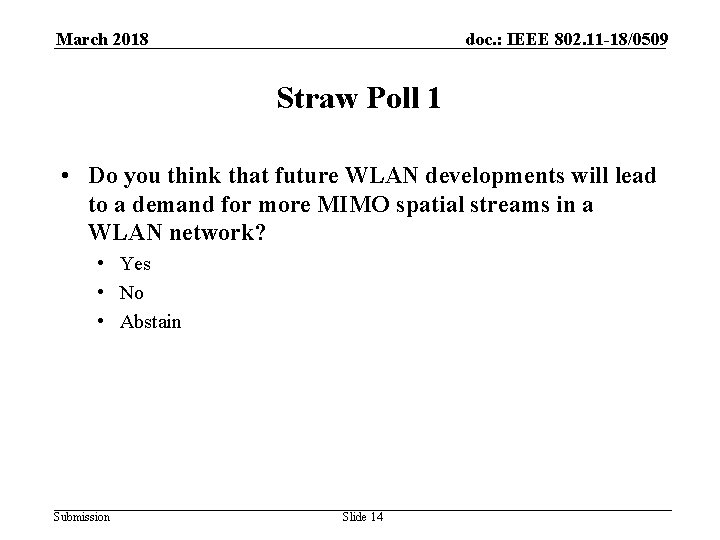 March 2018

doc.: IEEE 802.11-18/0509

Straw Poll 1

• Do you think that future WLAN developments will lead to a demand for more MIMO spatial streams in a WLAN network?

• Yes
• No
• Abstain

Submission

Slide 14